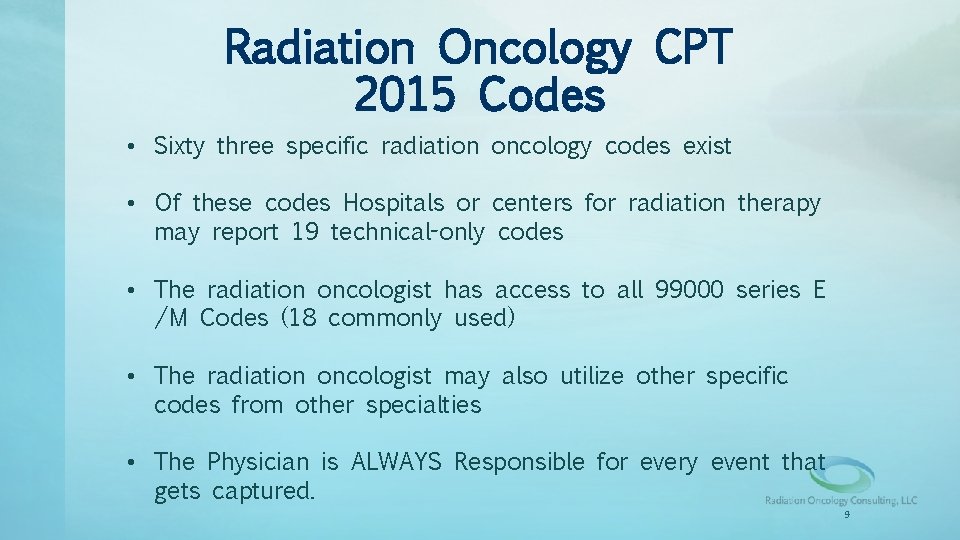 Radiation Oncology CPT 2015 Codes

• Sixty three specific radiation oncology codes exist

• Of these codes Hospitals or centers for radiation therapy may report 19 technical-only codes

• The radiation oncologist has access to all 99000 series E /M Codes (18 commonly used)

• The radiation oncologist may also utilize other specific codes from other specialties

• The Physician is ALWAYS Responsible for every event that gets captured.

Radiation Oncology Consulting, LLC

9